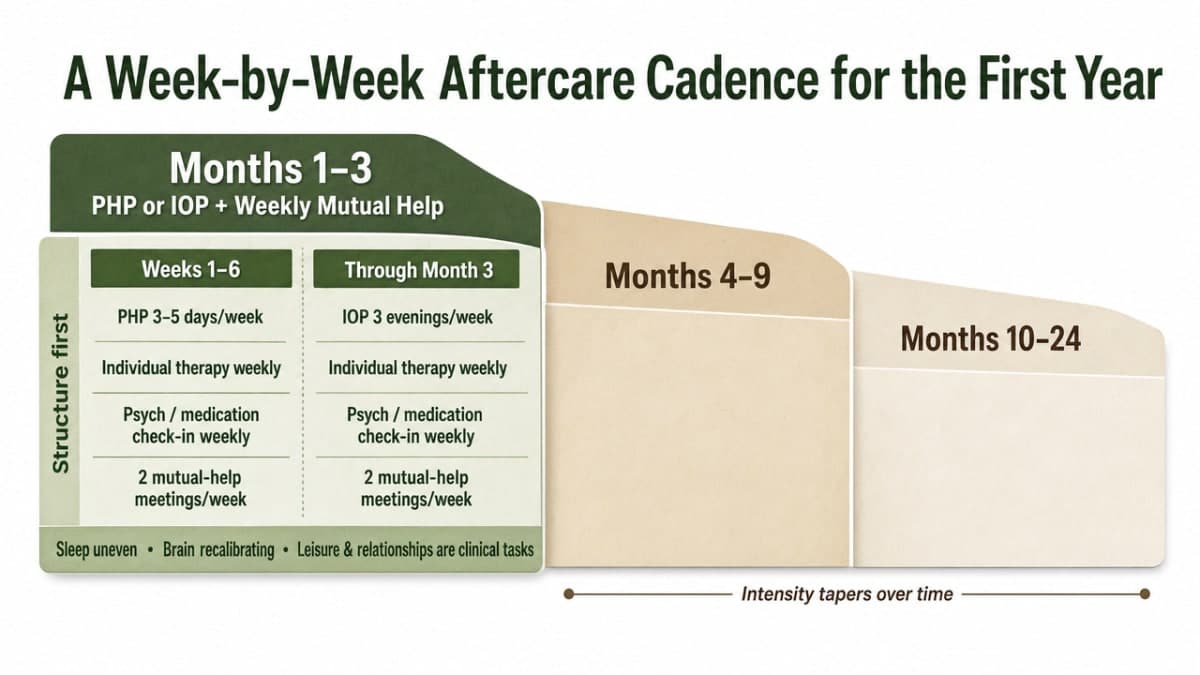 A Week-by-Week Aftercare Cadence for the First Year

Months 1–3
PHP or IOP + Weekly Mutual Help

Structure first

| Weeks 1–6 | Through Month 3 |
|---|---|
| PHP 3–5 days/week | IOP 3 evenings/week |
| Individual therapy weekly | Individual therapy weekly |
| Psych / medication check-in weekly | Psych / medication check-in weekly |
| 2 mutual-help meetings/week | 2 mutual-help meetings/week |

Sleep uneven • Brain recalibrating • Leisure & relationships are clinical tasks

Months 4–9

Months 10–24

Intensity tapers over time